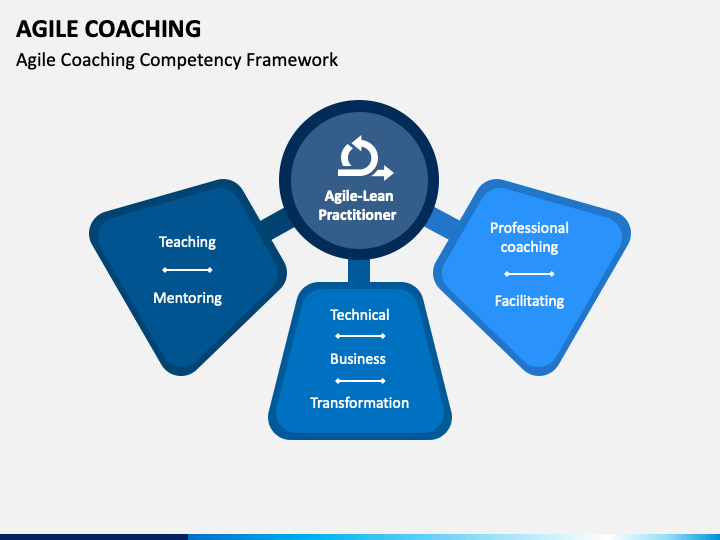 AGILE COACHING
Agile Coaching Competency Framework

Agile-Lean Practitioner

Teaching

Mentoring

Technical

Business

Transformation

Professional coaching

Facilitating